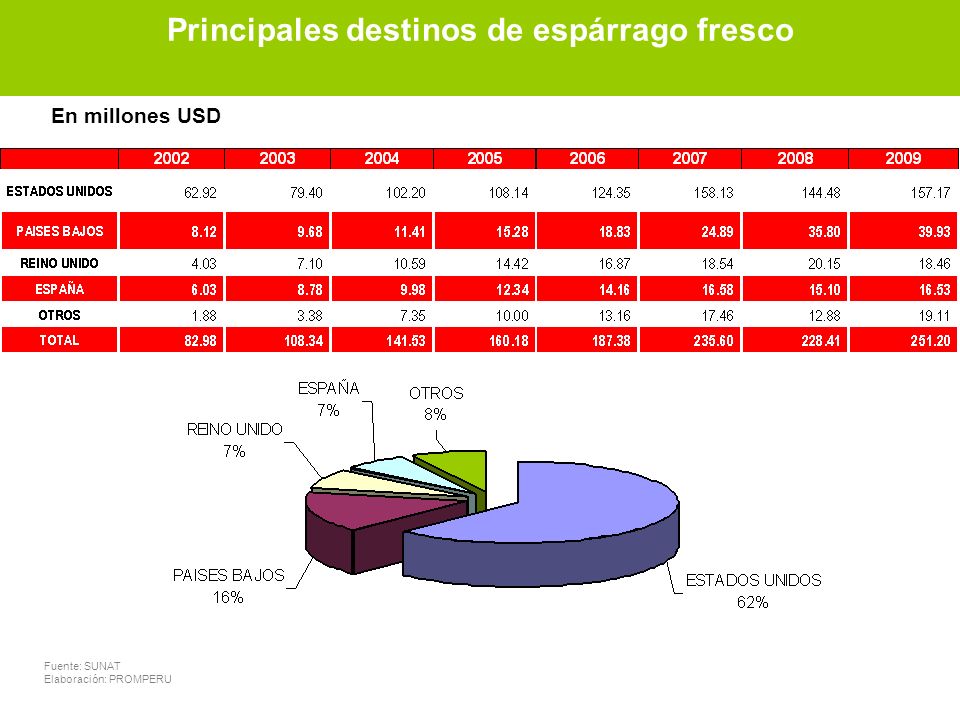 Principales destinos de espárrago fresco

En millones USD

| | 2002 | 2003 | 2004 | 2005 | 2006 | 2007 | 2008 | 2009 |
|---|---|---|---|---|---|---|---|---|
| ESTADOS UNIDOS | 62.92 | 79.40 | 102.20 | 108.14 | 124.35 | 158.13 | 144.48 | 157.17 |
| PAISES BAJOS | 8.12 | 9.68 | 11.41 | 15.28 | 18.83 | 24.89 | 35.80 | 39.93 |
| REINO UNIDO | 4.03 | 7.10 | 10.59 | 14.42 | 16.87 | 18.54 | 20.15 | 18.46 |
| ESPAÑA | 6.03 | 8.78 | 9.98 | 12.34 | 14.16 | 16.58 | 15.10 | 16.53 |
| OTROS | 1.88 | 3.38 | 7.35 | 10.00 | 13.16 | 17.46 | 12.88 | 19.11 |
| TOTAL | 82.98 | 108.34 | 141.53 | 160.18 | 187.38 | 235.60 | 228.41 | 251.20 |

ESPAÑA 7%
OTROS 8%
REINO UNIDO 7%
PAISES BAJOS 16%
ESTADOS UNIDOS 62%

Fuente: SUNAT
Elaboración: PROMPERU